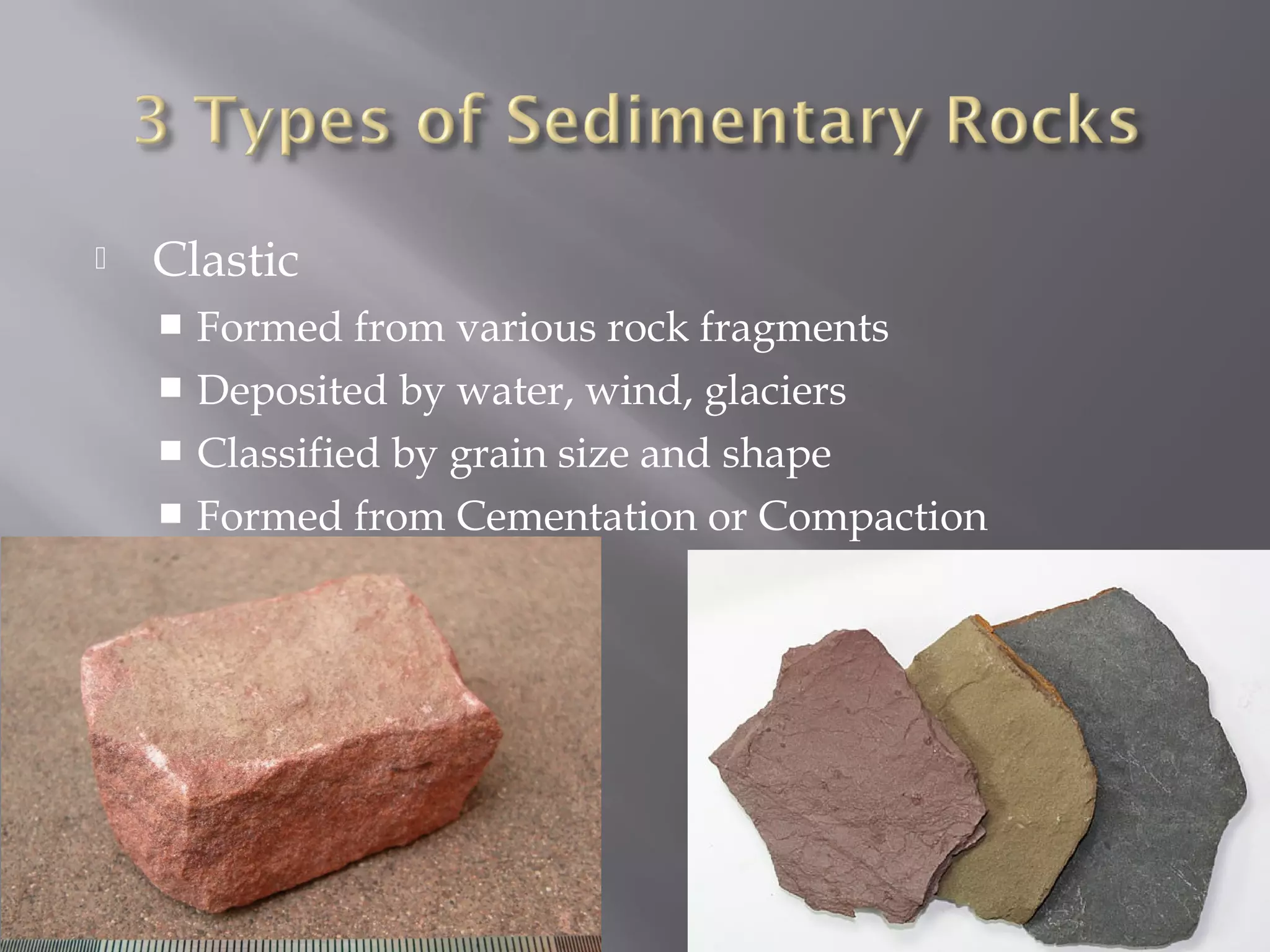 3 Types of Sedimentary Rocks

Clastic

Formed from various rock fragments
Deposited by water, wind, glaciers
Classified by grain size and shape
Formed from Cementation or Compaction